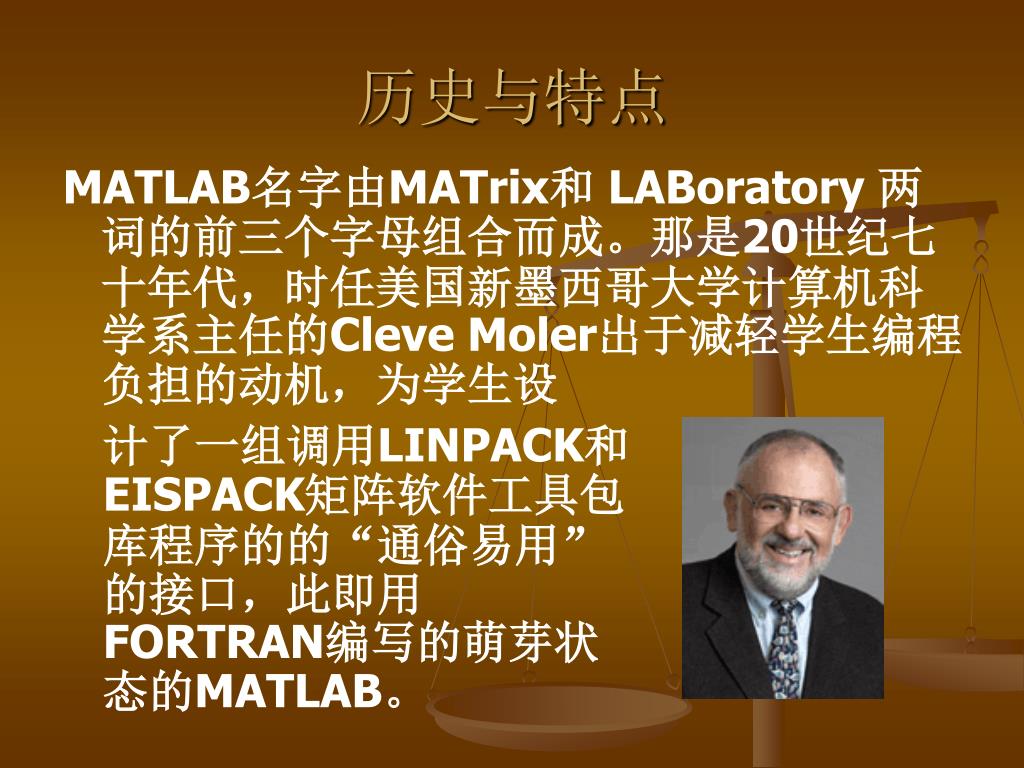 历史与特点

MATLAB名字由MATrix和 LABoratory 两词的前三个字母组合而成。那是20世纪七十年代，时任美国新墨西哥大学计算机科学系主任的Cleve Moler出于减轻学生编程负担的动机，为学生设

计了一组调用LINPACK和EISPACK矩阵软件工具包库程序的的“通俗易用”的接口，此即用FORTRAN编写的萌芽状态的MATLAB。